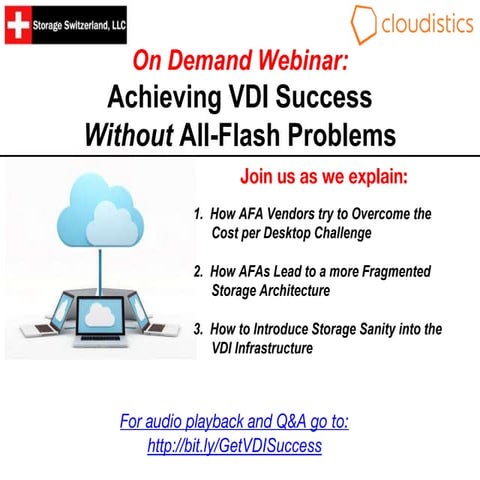 Storage Switzerland, LLC

cloudistics

On Demand Webinar:
Achieving VDI Success
Without All-Flash Problems

Join us as we explain:

1. How AFA Vendors try to Overcome the Cost per Desktop Challenge

2. How AFAs Lead to a more Fragmented Storage Architecture

3. How to Introduce Storage Sanity into the VDI Infrastructure

For audio playback and Q&A go to:
http://bit.ly/GetVDISuccess